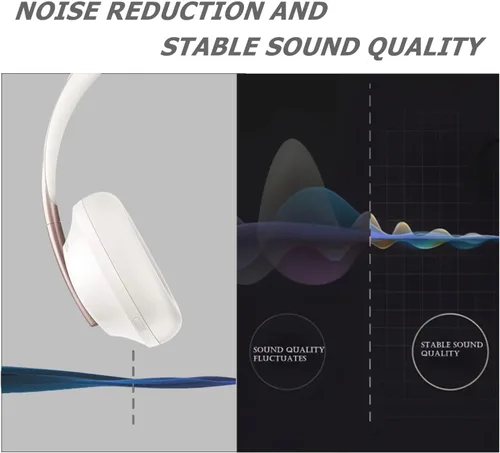 NOISE REDUCTION AND STABLE SOUND QUALITY

SOUND QUALITY FLUCTUATES

STABLE SOUND QUALITY